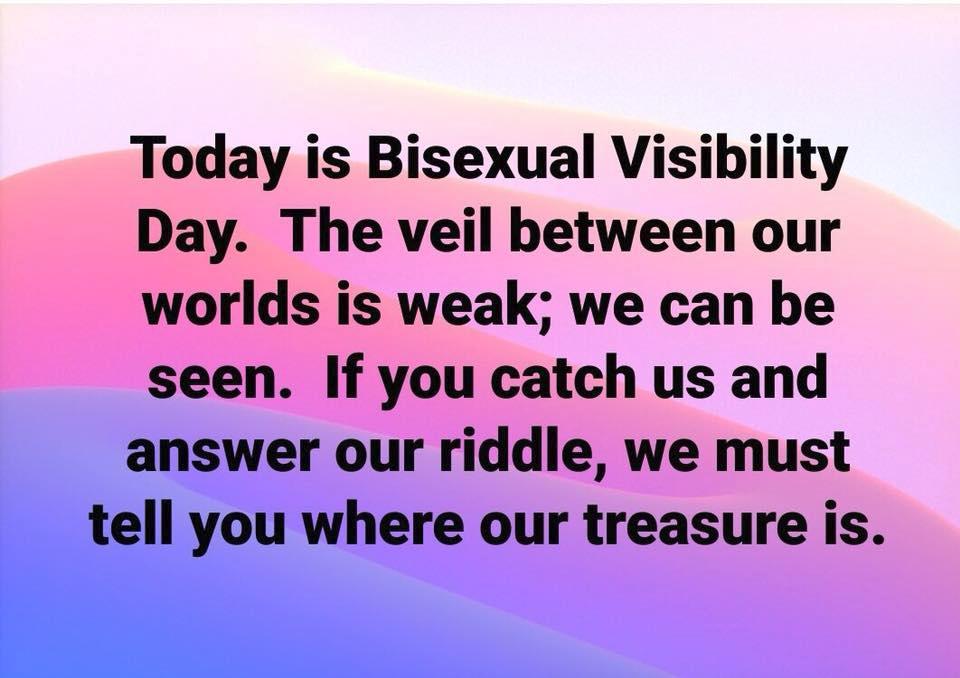 Today is Bisexual Visibility Day. The veil between our worlds is weak; we can be seen. If you catch us and answer our riddle, we must tell you where our treasure is.